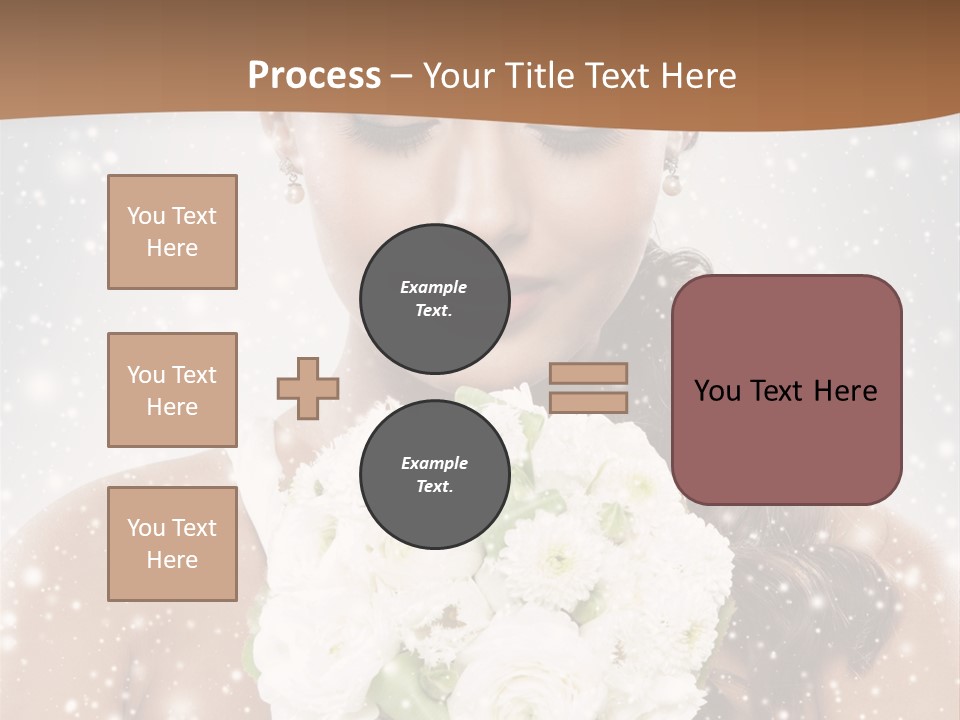 Process – Your Title Text Here

You Text Here

You Text Here

You Text Here

Example Text.

Example Text.

You Text Here